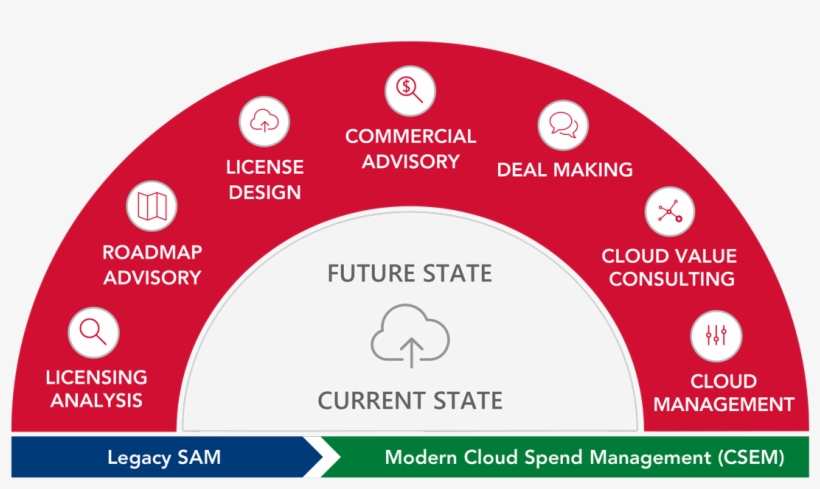 LICENSING ANALYSIS

ROADMAP ADVISORY

LICENSE DESIGN

COMMERCIAL ADVISORY

DEAL MAKING

CLOUD VALUE CONSULTING

CLOUD MANAGEMENT

FUTURE STATE

CURRENT STATE

Legacy SAM

Modern Cloud Spend Management (CSEM)